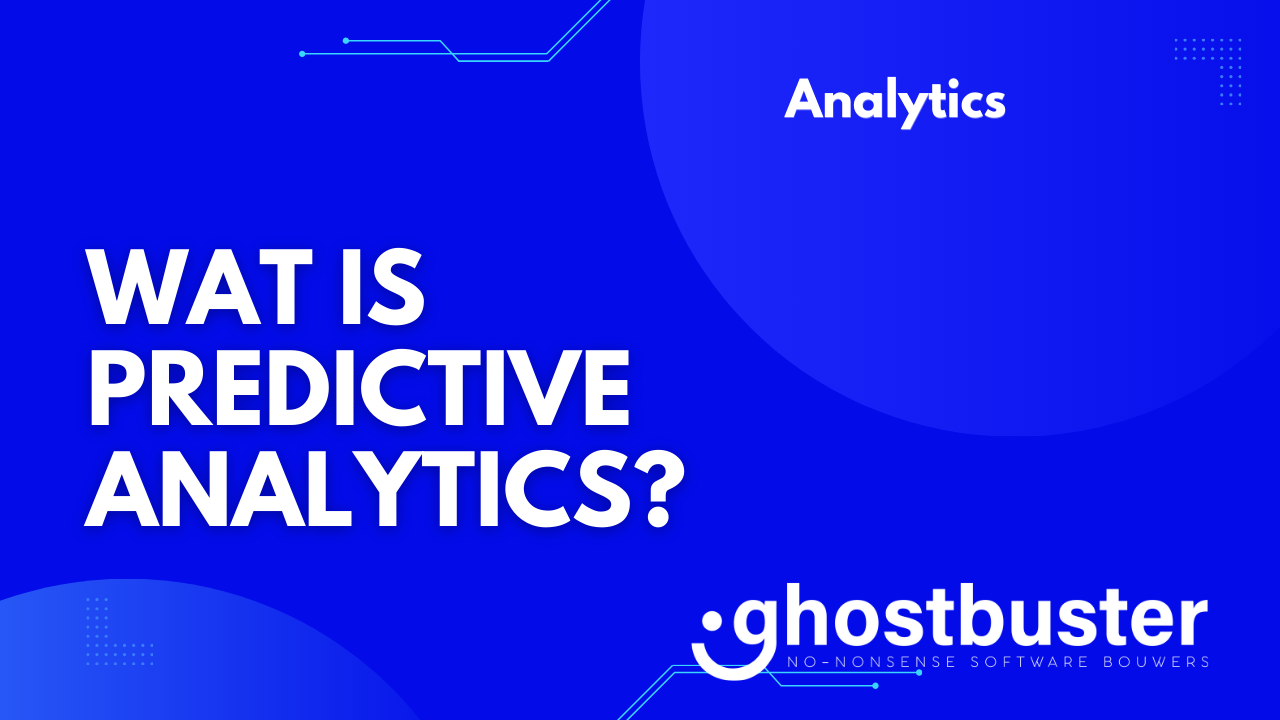 Analytics

WAT IS PREDICTIVE ANALYTICS?

ghostbuster
NO-NONSENSE SOFTWARE BOUWERS